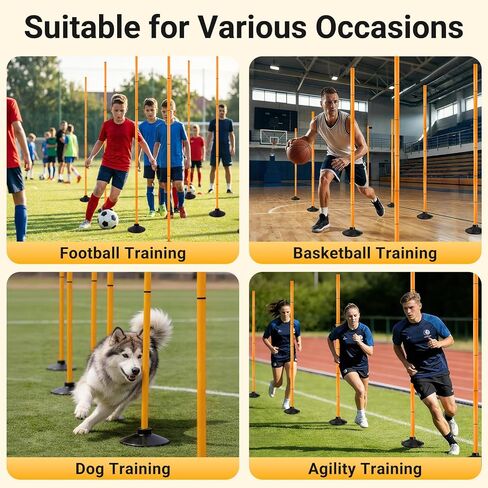 Suitable for Various Occasions

Football Training

Basketball Training

Dog Training

Agility Training